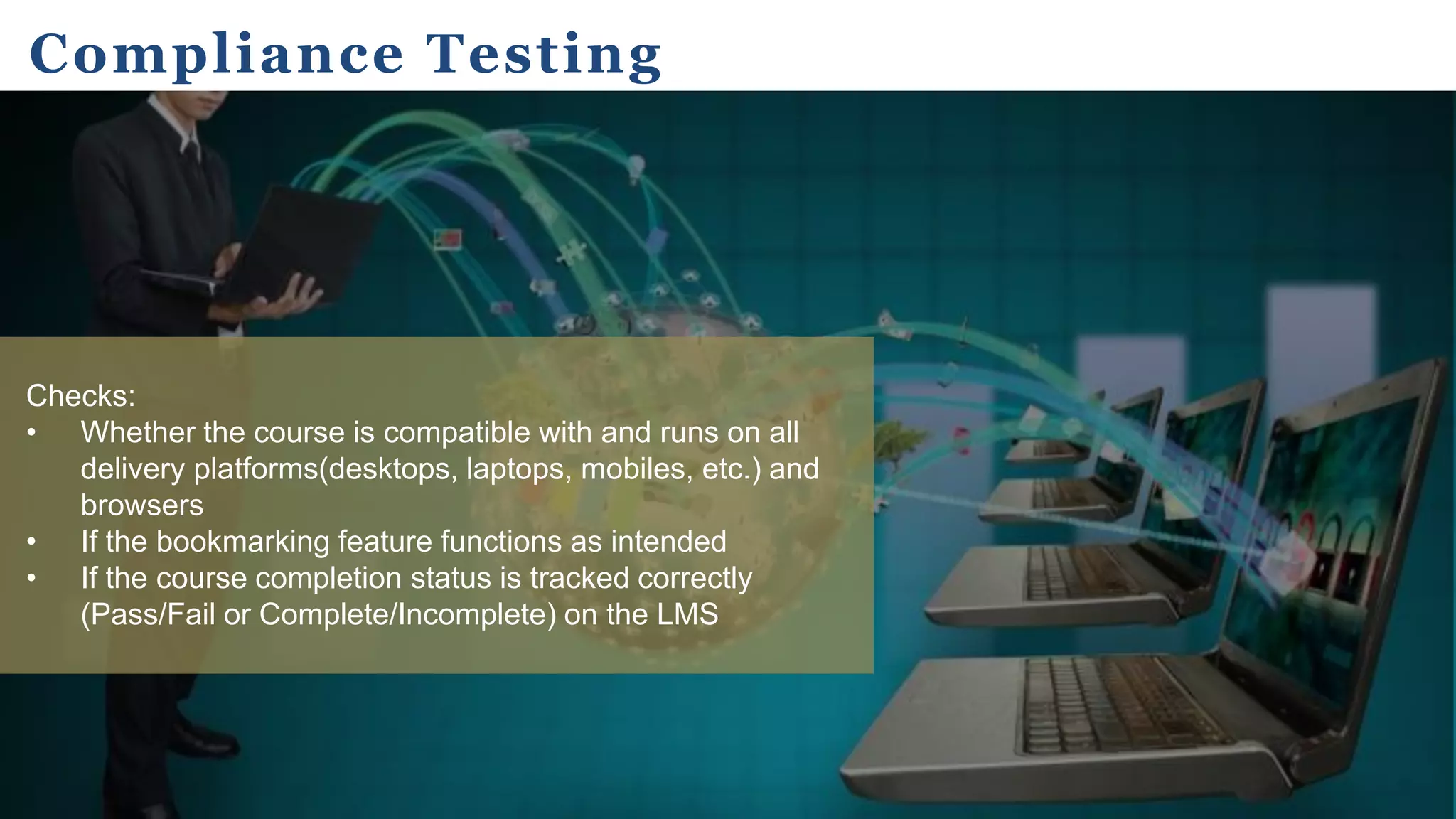 Compliance Testing

Checks:
• Whether the course is compatible with and runs on all delivery platforms(desktops, laptops, mobiles, etc.) and browsers
• If the bookmarking feature functions as intended
• If the course completion status is tracked correctly (Pass/Fail or Complete/Incomplete) on the LMS